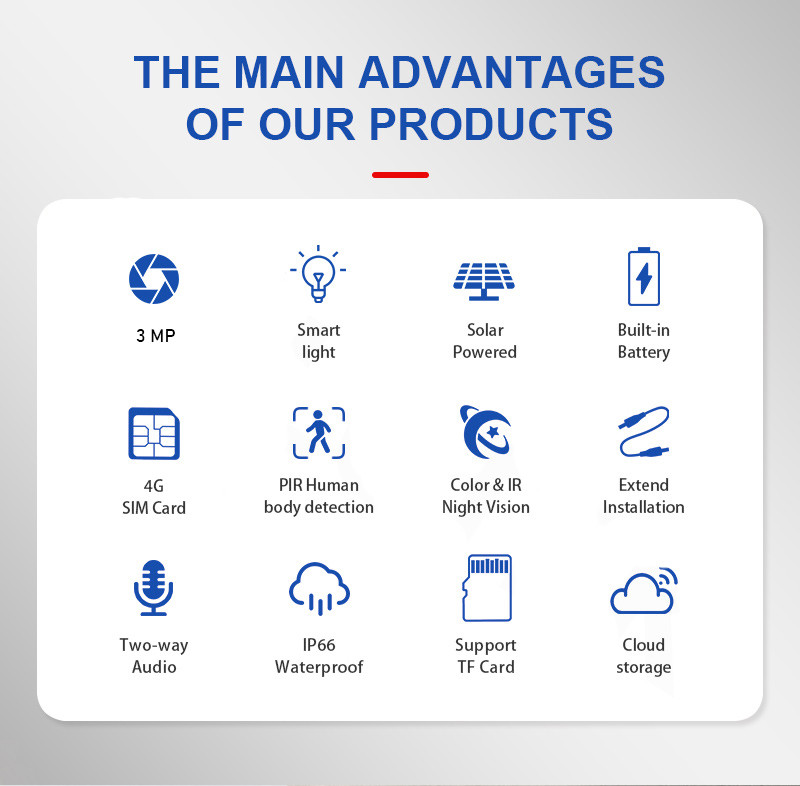 THE MAIN ADVANTAGES OF OUR PRODUCTS

3 MP

Smart light

Solar Powered

Built-in Battery

4G SIM Card

PIR Human body detection

Color & IR Night Vision

Extend Installation

Two-way Audio

IP66 Waterproof

Support TF Card

Cloud storage